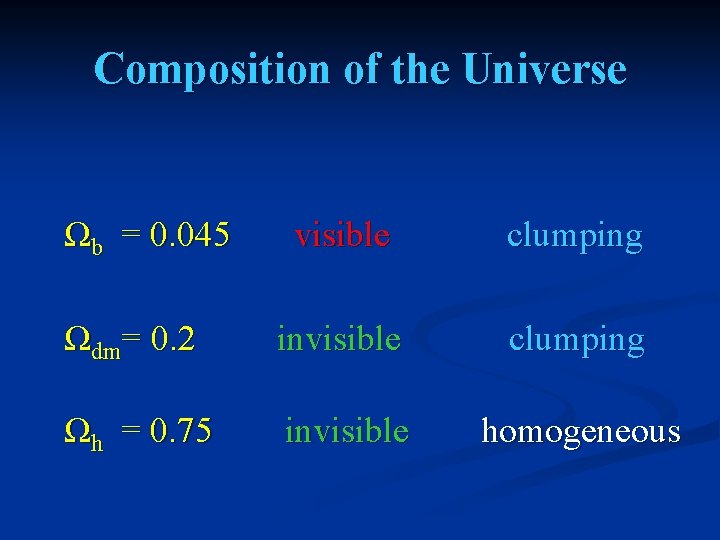 Composition of the Universe

$\Omega_b = 0.045$ visible clumping

$\Omega_{dm} = 0.2$ invisible clumping

$\Omega_h = 0.75$ invisible homogeneous